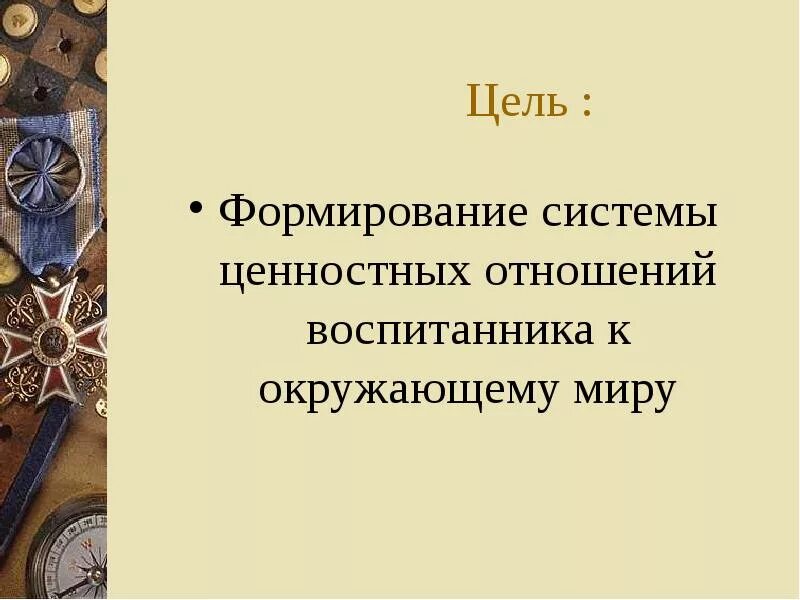 Цель :

• Формирование системы ценностных отношений воспитанника к окружающему миру